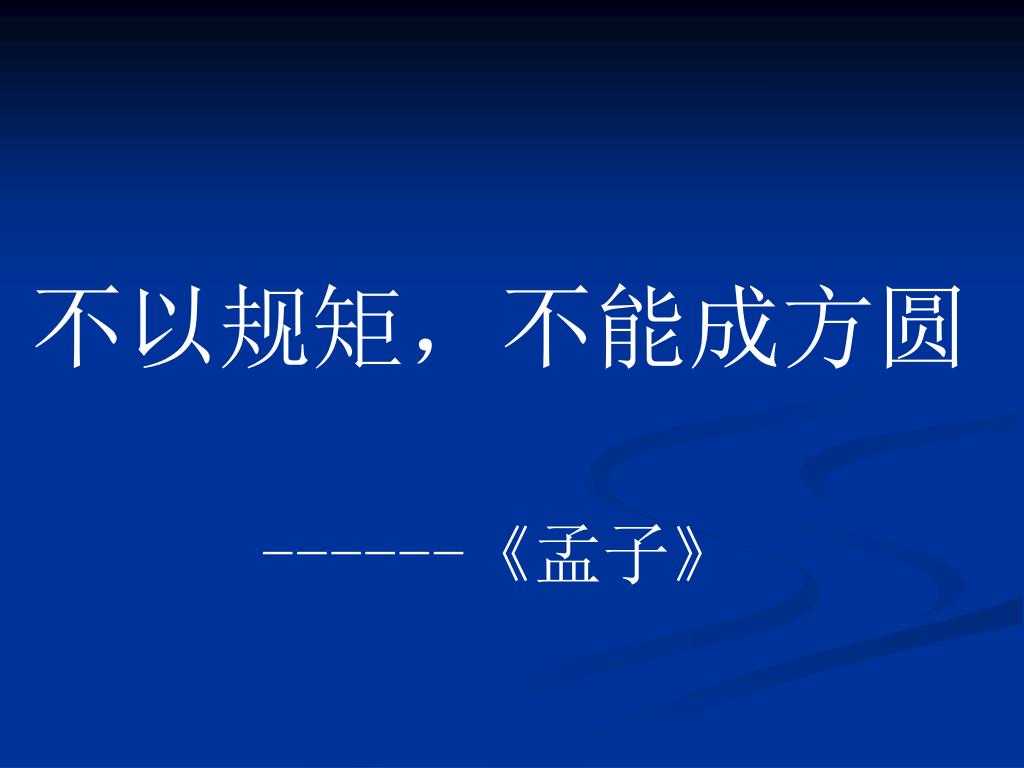 不以规矩，不能成方圆

------《孟子》